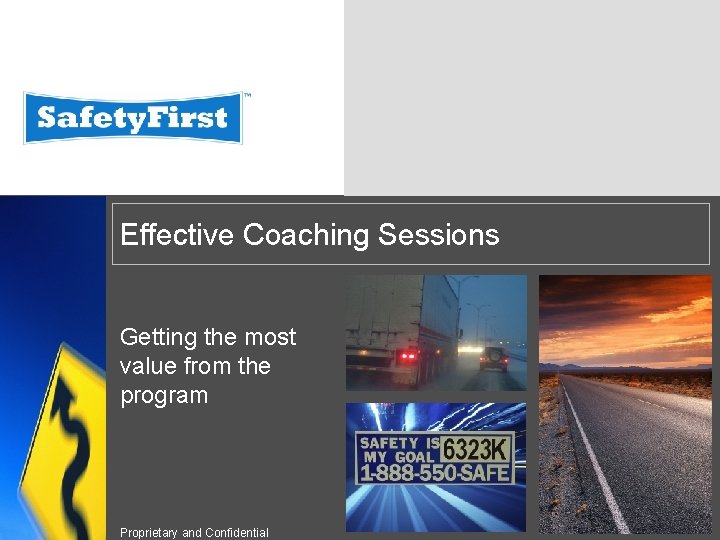 SafetyFirst™

Effective Coaching Sessions

Getting the most value from the program

SAFETY IS MY GOAL 6323K
1-888-550-SAFE

Proprietary and Confidential